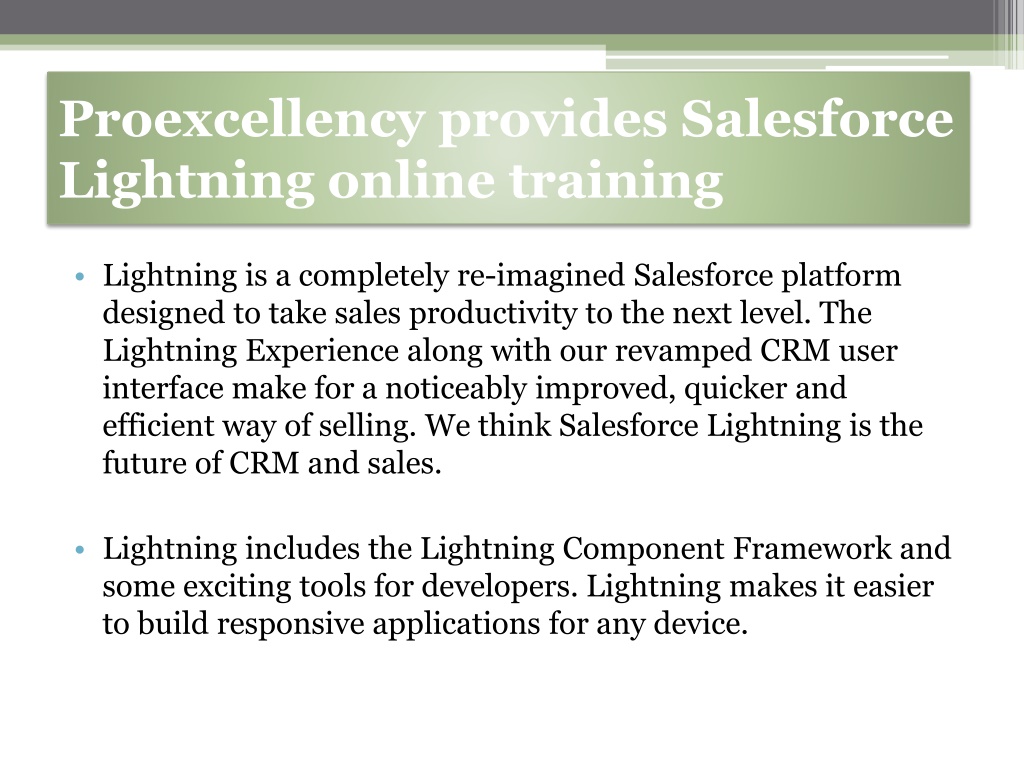 Proexcellency provides Salesforce Lightning online training

• Lightning is a completely re-imagined Salesforce platform designed to take sales productivity to the next level. The Lightning Experience along with our revamped CRM user interface make for a noticeably improved, quicker and efficient way of selling. We think Salesforce Lightning is the future of CRM and sales.

• Lightning includes the Lightning Component Framework and some exciting tools for developers. Lightning makes it easier to build responsive applications for any device.